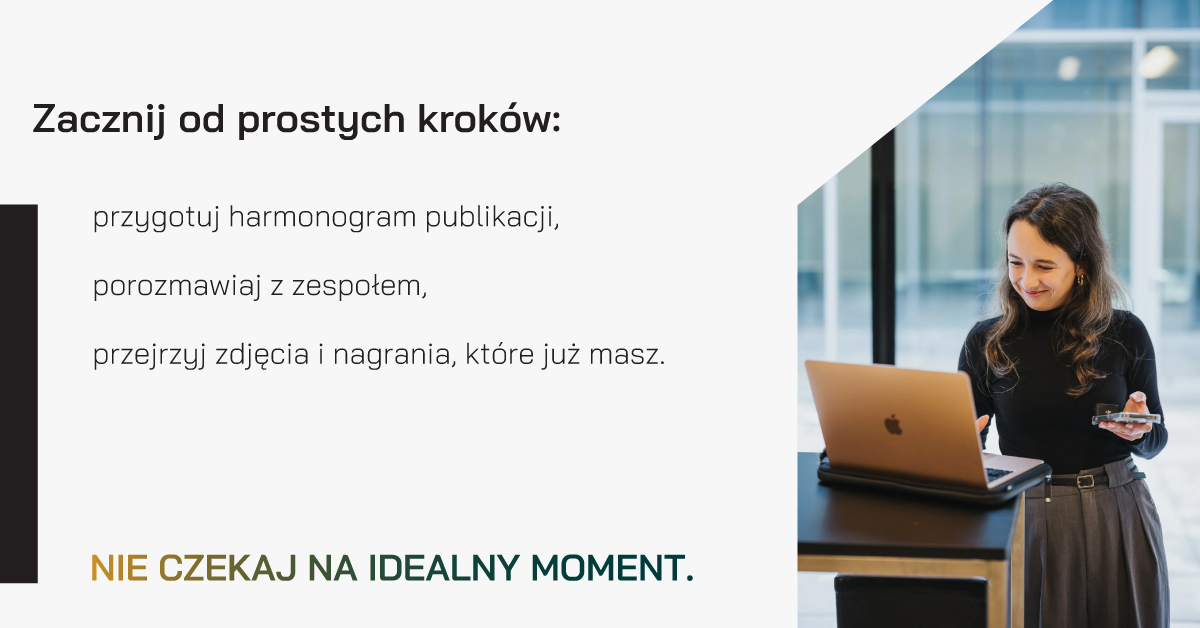 Zacznij od prostych kroków:

przygotuj harmonogram publikacji,

porozmawiaj z zespołem,

przejrzyj zdjęcia i nagrania, które już masz.

NIE CZEKAJ NA IDEALNY MOMENT.